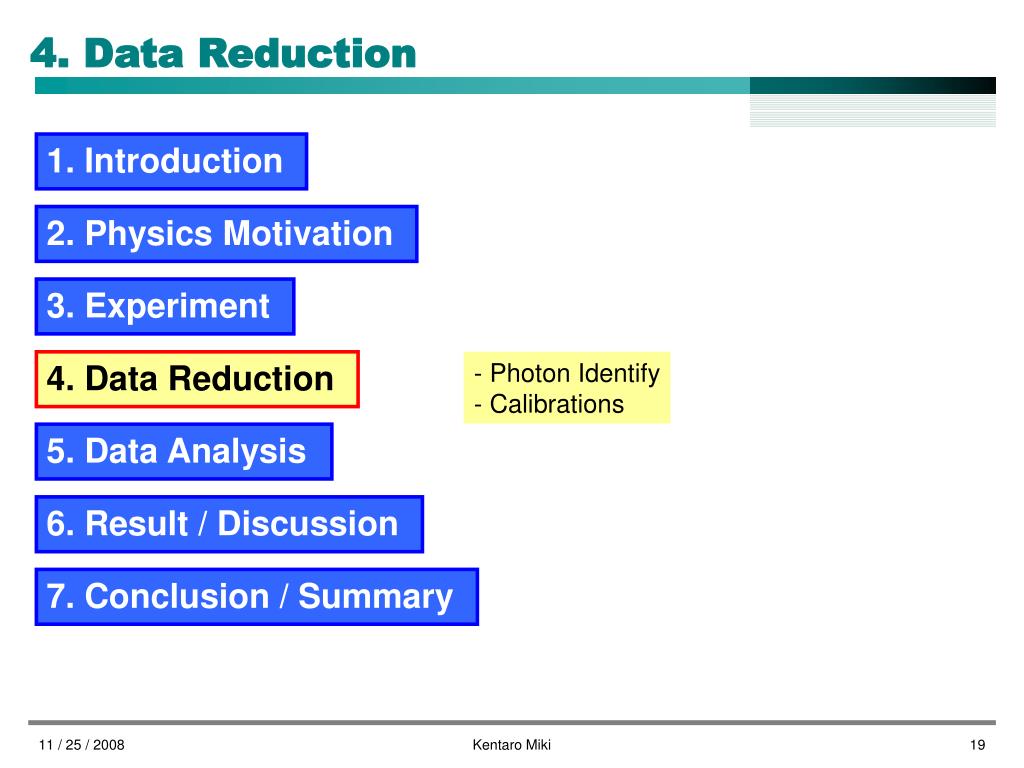 4. Data Reduction

1. Introduction

2. Physics Motivation

3. Experiment

4. Data Reduction

- Photon Identify
- Calibrations

5. Data Analysis

6. Result / Discussion

7. Conclusion / Summary

11 / 25 / 2008

Kentaro Miki

19